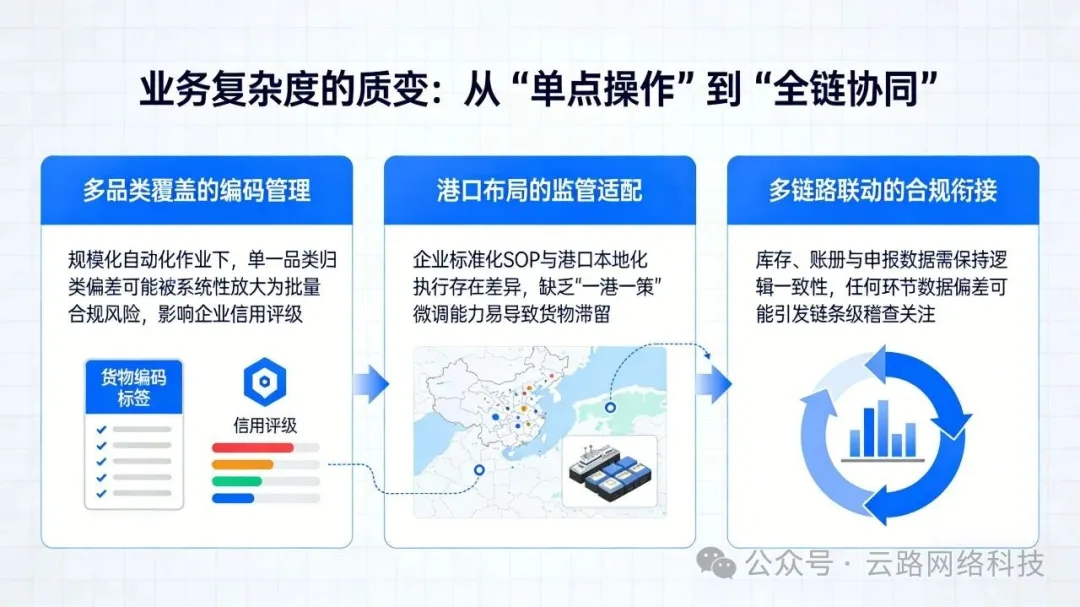 业务复杂度的质变：从“单点操作”到“全链协同”

多品类覆盖的编码管理

规模化自动化作业下，单一品类归类偏差可能被系统性放大为批量合规风险，影响企业信用评级

货物编码标签

信用评级

港口布局的监管适配

企业标准化SOP与港口本地化执行存在差异，缺乏“一港一策”微调能力易导致货物滞留

多链路联动的合规衔接

库存、账册与申报数据需保持逻辑一致性，任何环节数据偏差可能引发链条级稽查关注

公众号 · 云路网络科技